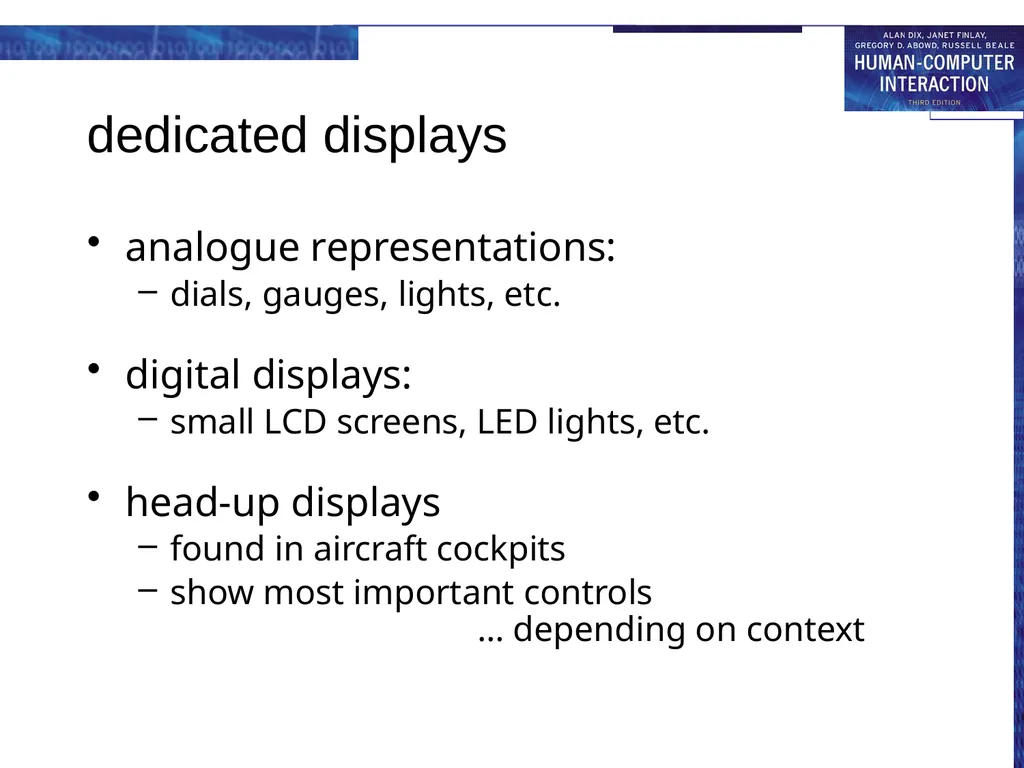 ALAN DIX, JANET FINLAY,
GREGORY D. ABOWD, RUSSELL BEALE
HUMAN-COMPUTER
INTERACTION
THIRD EDITION

dedicated displays

• analogue representations:
  – dials, gauges, lights, etc.

• digital displays:
  – small LCD screens, LED lights, etc.

• head-up displays
  – found in aircraft cockpits
  – show most important controls
… depending on context